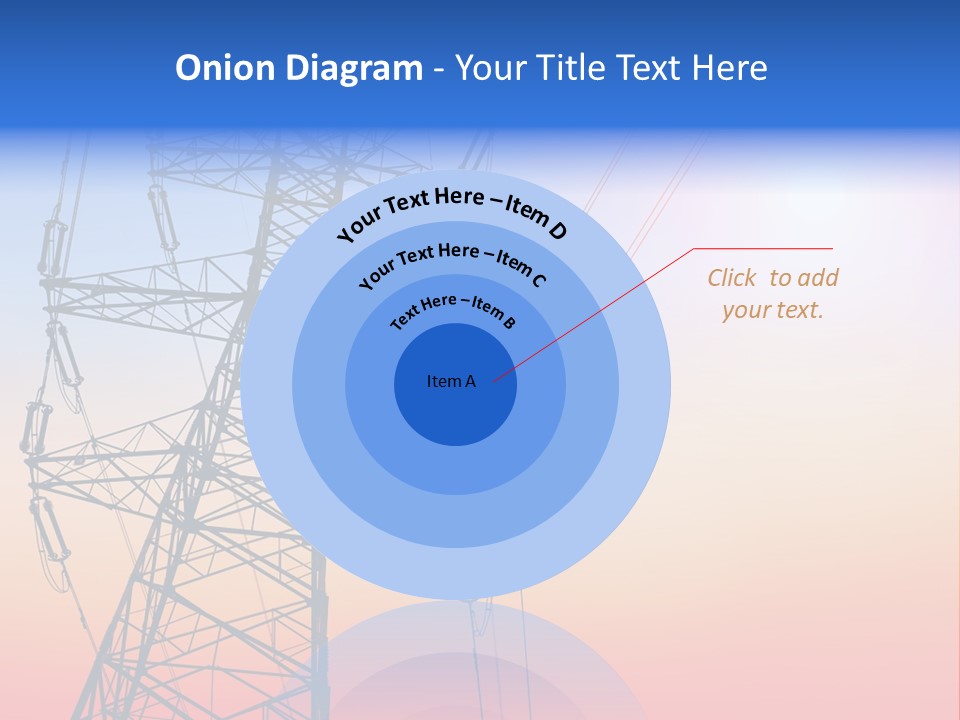 Onion Diagram - Your Title Text Here

Your Text Here – Item D

Your Text Here – Item C

Text Here – Item B

Item A

Click to add your text.